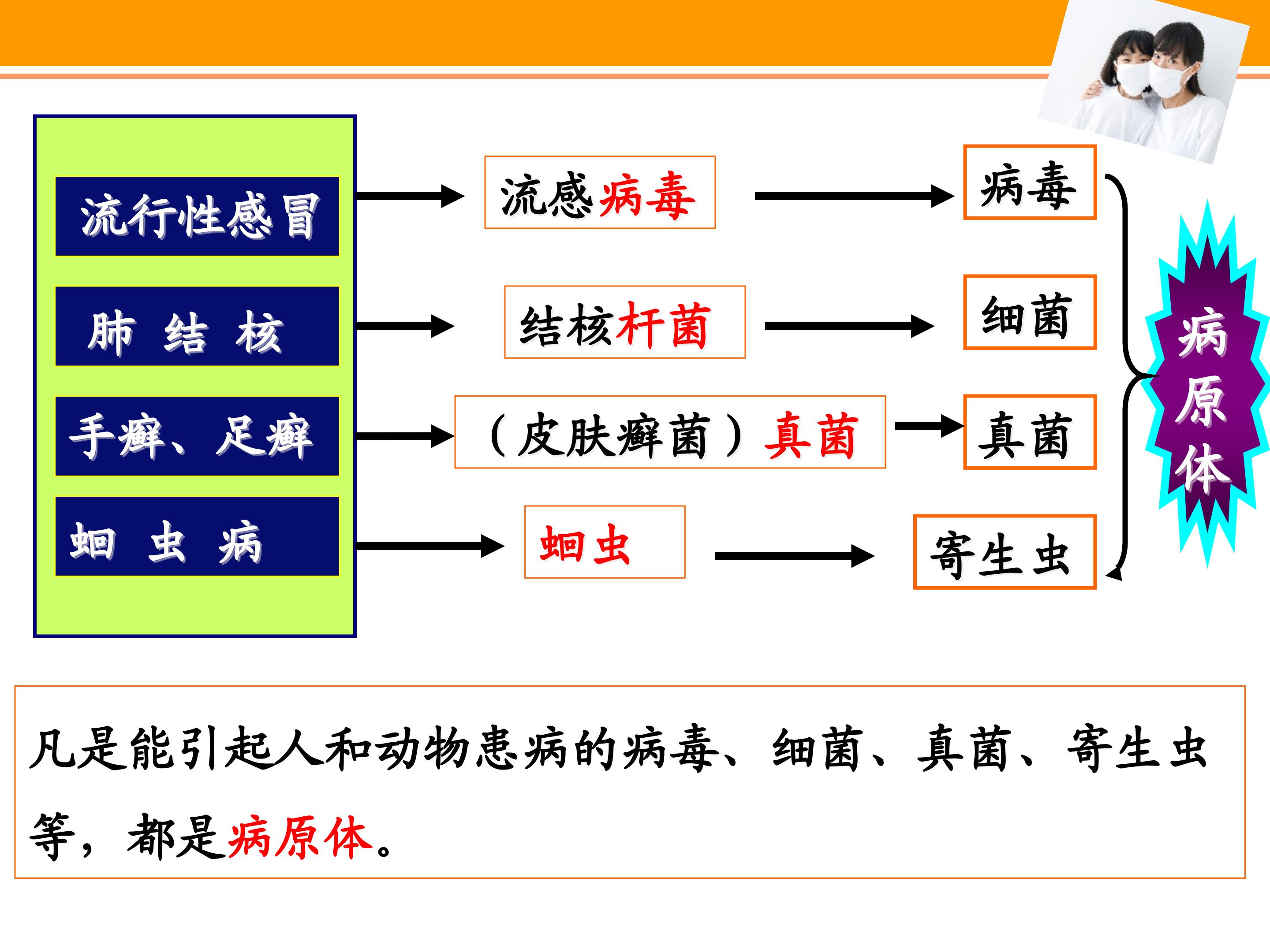 流行性感冒

肺 结 核

手癣、足癣

蛔 虫 病

流感病毒

结核杆菌

（皮肤癣菌）真菌

蛔虫

病毒

细菌

真菌

寄生虫

病原体

凡是能引起人和动物患病的病毒、细菌、真菌、寄生虫等，都是病原体。